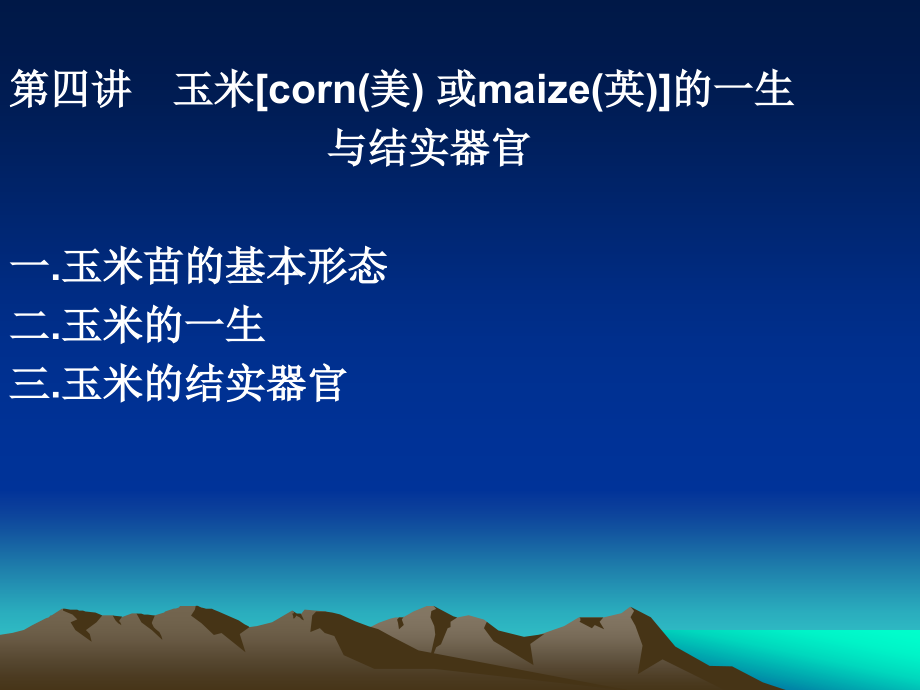 第四讲　玉米[corn(美) 或maize(英)]的一生与结实器官

一.玉米苗的基本形态
二.玉米的一生
三.玉米的结实器官